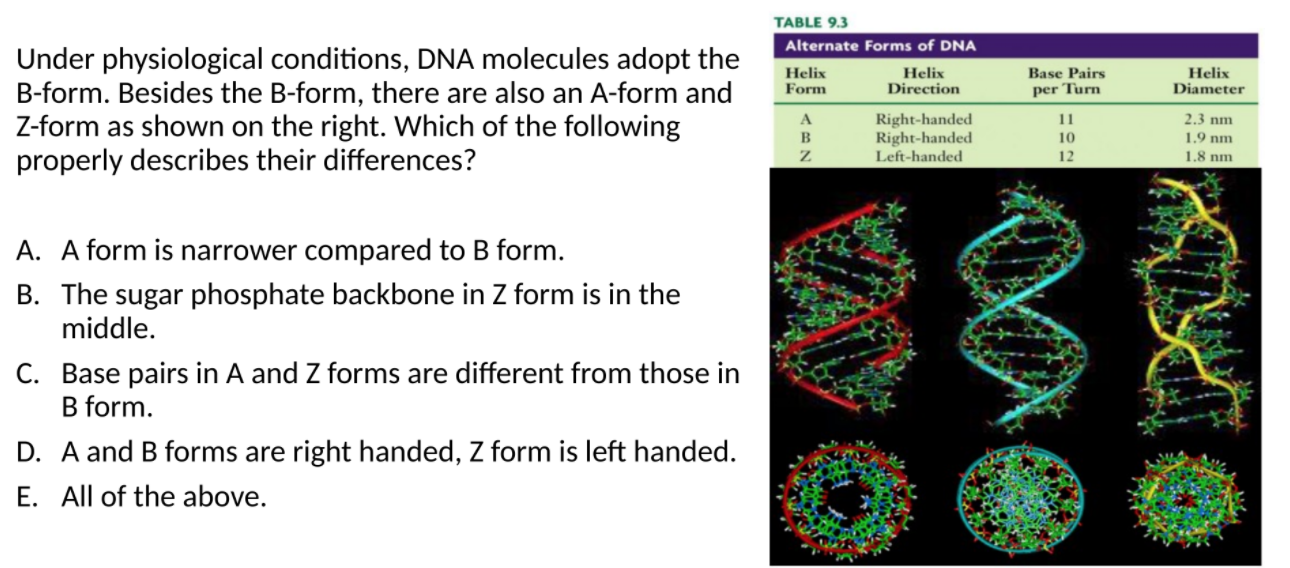 Under physiological conditions, DNA molecules adopt the B-form. Besides the B-form, there are also an A-form and Z-form as shown on the right. Which of the following properly describes their differences?

A. A form is narrower compared to B form.

B. The sugar phosphate backbone in Z form is in the middle.

C. Base pairs in A and Z forms are different from those in B form.

D. A and B forms are right handed, Z form is left handed.

E. All of the above.

TABLE 9.3

Alternate Forms of DNA

| Helix Form | Helix Direction | Base Pairs per Turn | Helix Diameter |
|---|---|---|---|
| A | Right-handed | 11 | 2.3 nm |
| B | Right-handed | 10 | 1.9 nm |
| Z | Left-handed | 12 | 1.8 nm |